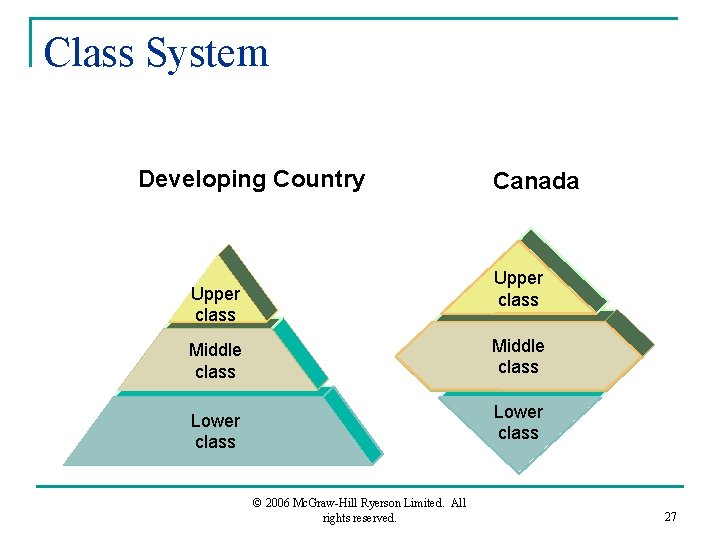 Class System

Developing Country

Upper class

Middle class

Lower class

Canada

Upper class

Middle class

Lower class

© 2006 McGraw-Hill Ryerson Limited. All rights reserved.

27